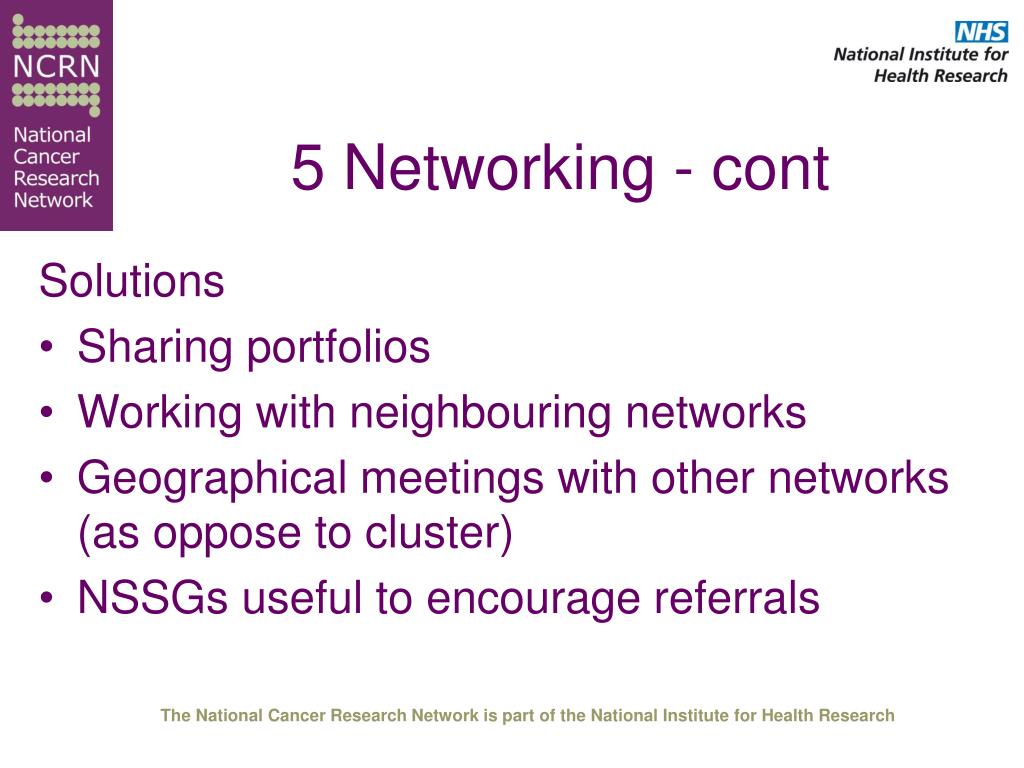 NCRN
National Cancer Research Network

NHS
National Institute for Health Research

5 Networking - cont

Solutions
• Sharing portfolios
• Working with neighbouring networks
• Geographical meetings with other networks (as oppose to cluster)
• NSSGs useful to encourage referrals

The National Cancer Research Network is part of the National Institute for Health Research